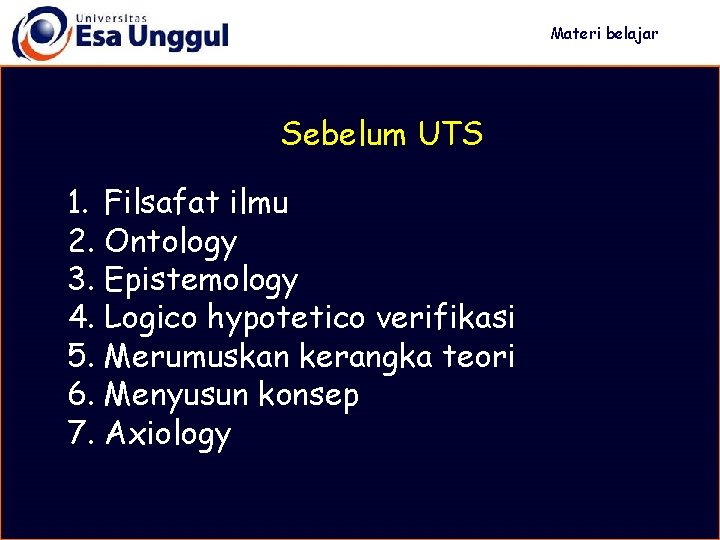 Universitas
Esa Unggul

Materi belajar

Sebelum UTS

1. Filsafat ilmu
2. Ontology
3. Epistemology
4. Logico hypotetico verifikasi
5. Merumuskan kerangka teori
6. Menyusun konsep
7. Axiology